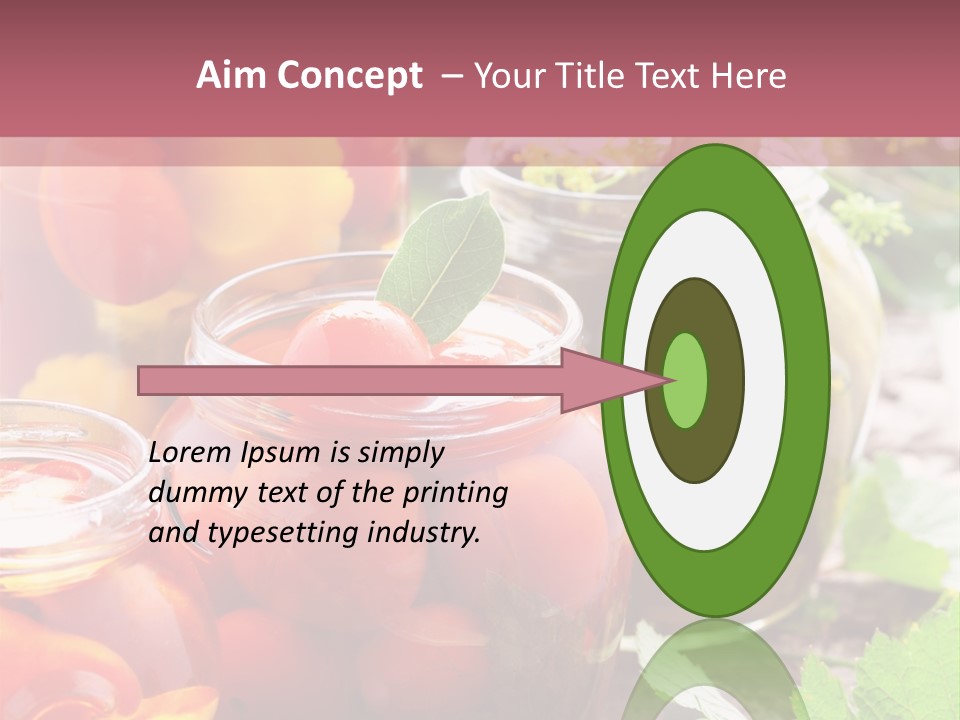 Aim Concept – Your Title Text Here

Lorem Ipsum is simply dummy text of the printing and typesetting industry.